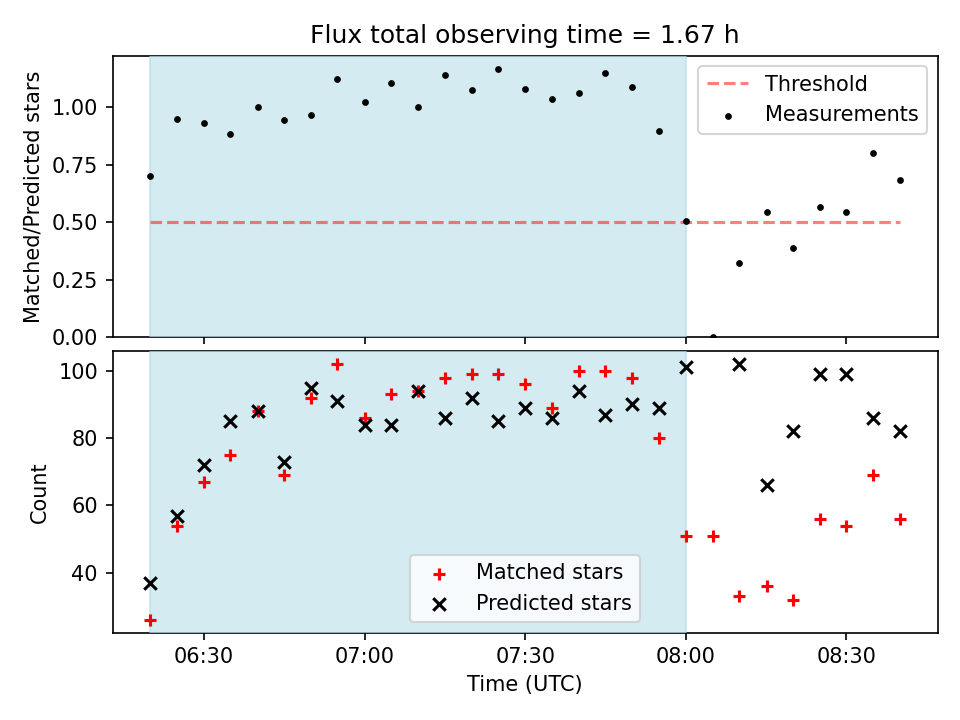 Flux total observing time = 1.67 h

Matched/Predicted stars

1.00
0.75
0.50
0.25
0.00

Threshold
Measurements

Count

100
80
60
40

Matched stars
Predicted stars

06:30
07:00
07:30
08:00
08:30

Time (UTC)